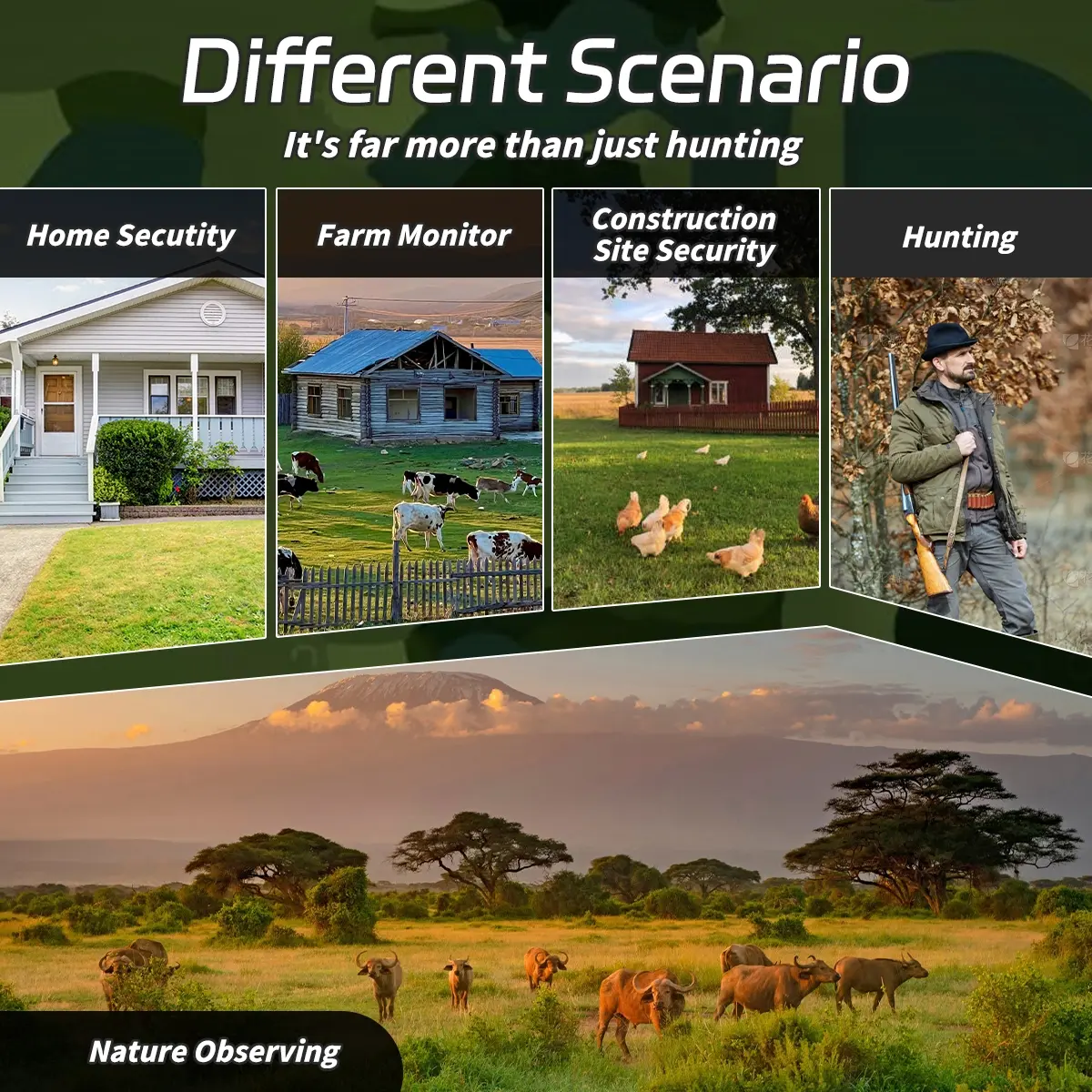 Different Scenario
It's far more than just hunting

Home Secutity

Farm Monitor

Construction Site Security

Hunting

Nature Observing